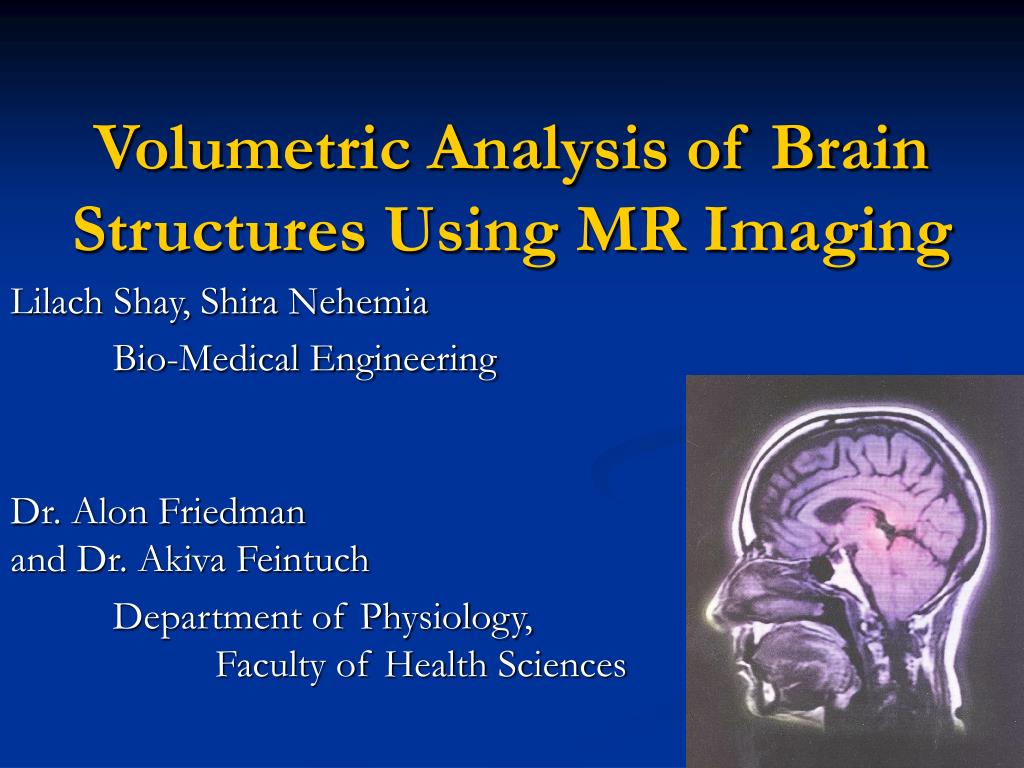 Volumetric Analysis of Brain Structures Using MR Imaging

Lilach Shay, Shira Nehemia

Bio-Medical Engineering

Dr. Alon Friedman
and Dr. Akiva Feintuch

Department of Physiology,
Faculty of Health Sciences